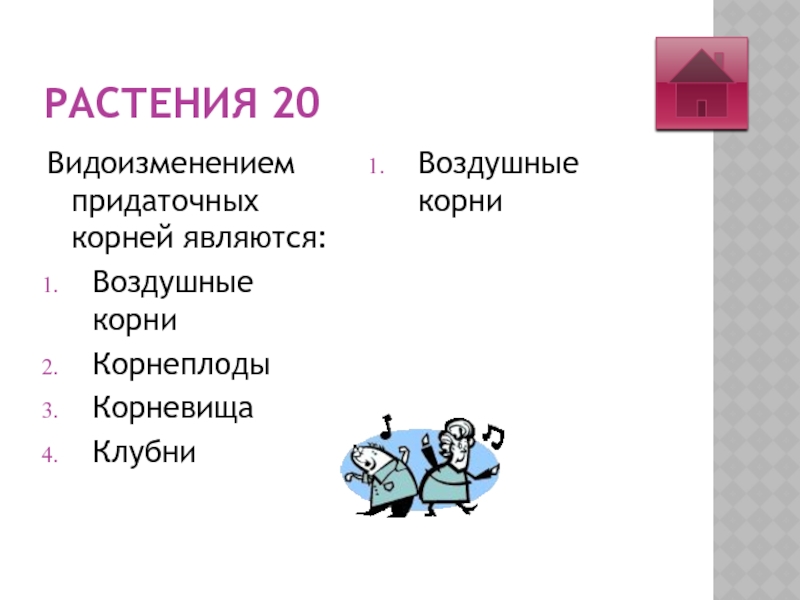 РАСТЕНИЯ 20

Видоизменением придаточных корней являются:

1. Воздушные корни
2. Корнеплоды
3. Корневища
4. Клубни

1. Воздушные корни